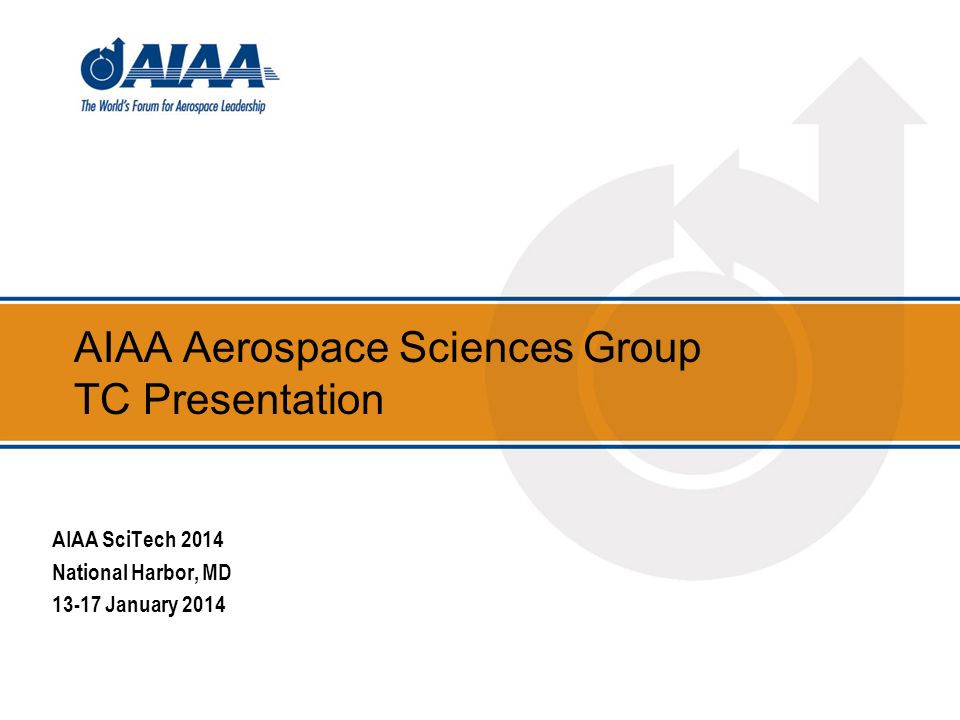 AIAA
The World's Forum for Aerospace Leadership

AIAA Aerospace Sciences Group
TC Presentation

AIAA SciTech 2014
National Harbor, MD
13-17 January 2014